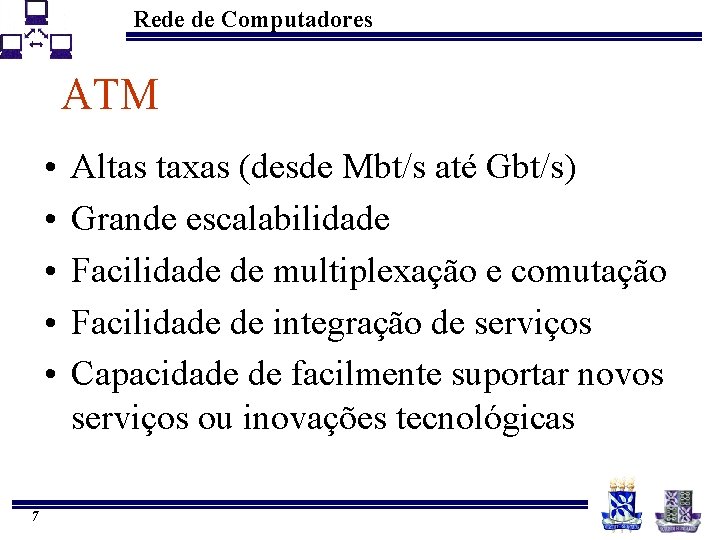 Rede de Computadores

ATM

• Altas taxas (desde Mbt/s até Gbt/s)
• Grande escalabilidade
• Facilidade de multiplexação e comutação
• Facilidade de integração de serviços
• Capacidade de facilmente suportar novos serviços ou inovações tecnológicas

7